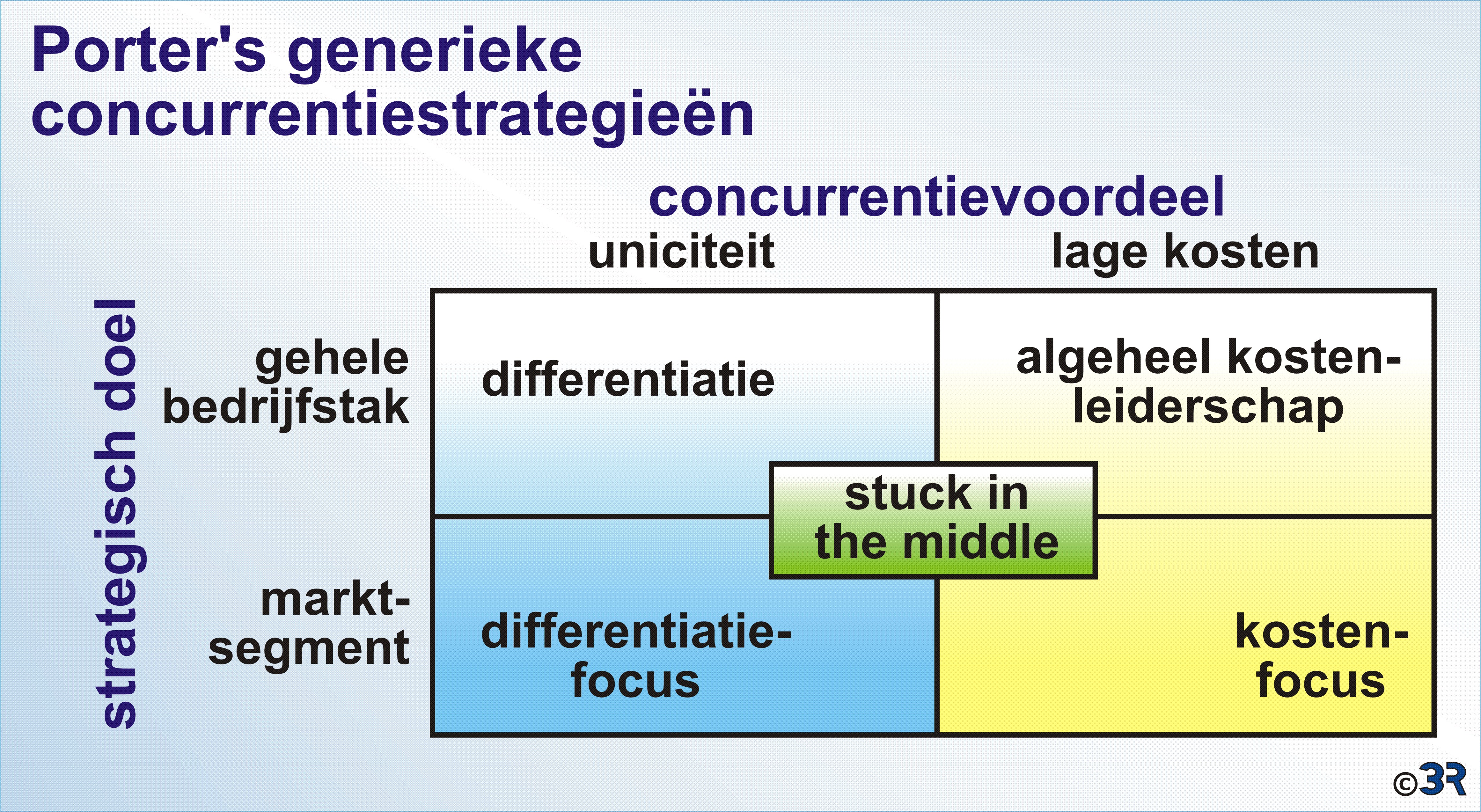 Porter's generieke concurrentiestrategieën

concurrentievoordeel

strategisch doel

| | uniciteit | lage kosten |
|---|---|---|
| gehele bedrijfstak | differentiatie | algeheel kostenleiderschap |
| marktsegment | differentiatiefocus | kostenfocus |

stuck in the middle

©3R